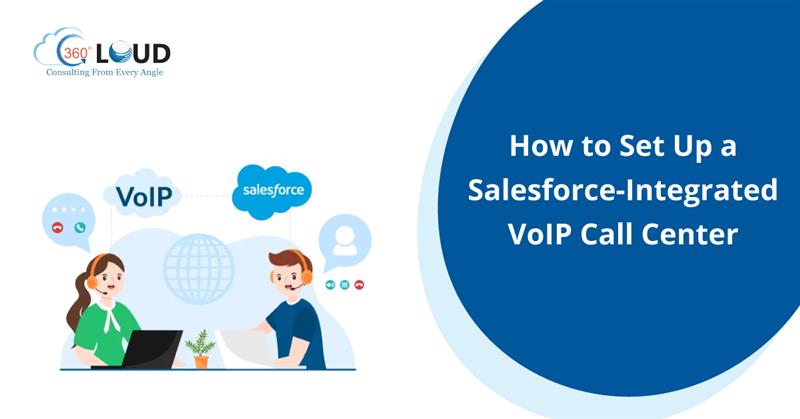 360° CLOUD
Consulting From Every Angle

VoIP

salesforce

How to Set Up a Salesforce-Integrated VoIP Call Center